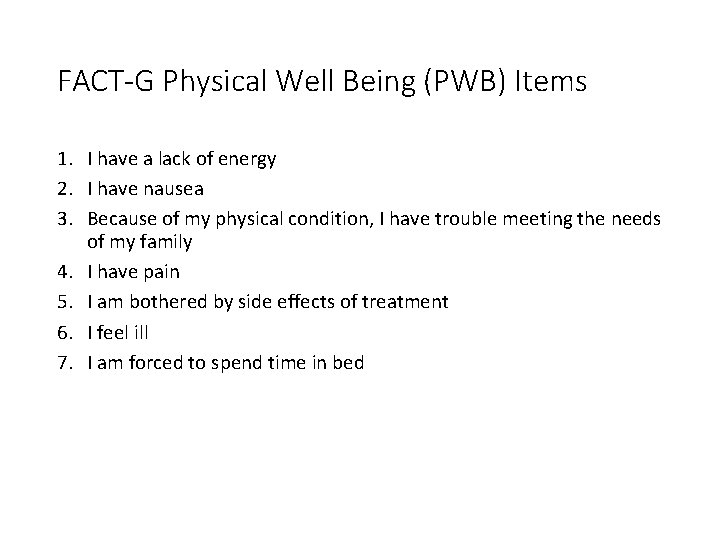 FACT-G Physical Well Being (PWB) Items

1. I have a lack of energy
2. I have nausea
3. Because of my physical condition, I have trouble meeting the needs of my family
4. I have pain
5. I am bothered by side effects of treatment
6. I feel ill
7. I am forced to spend time in bed